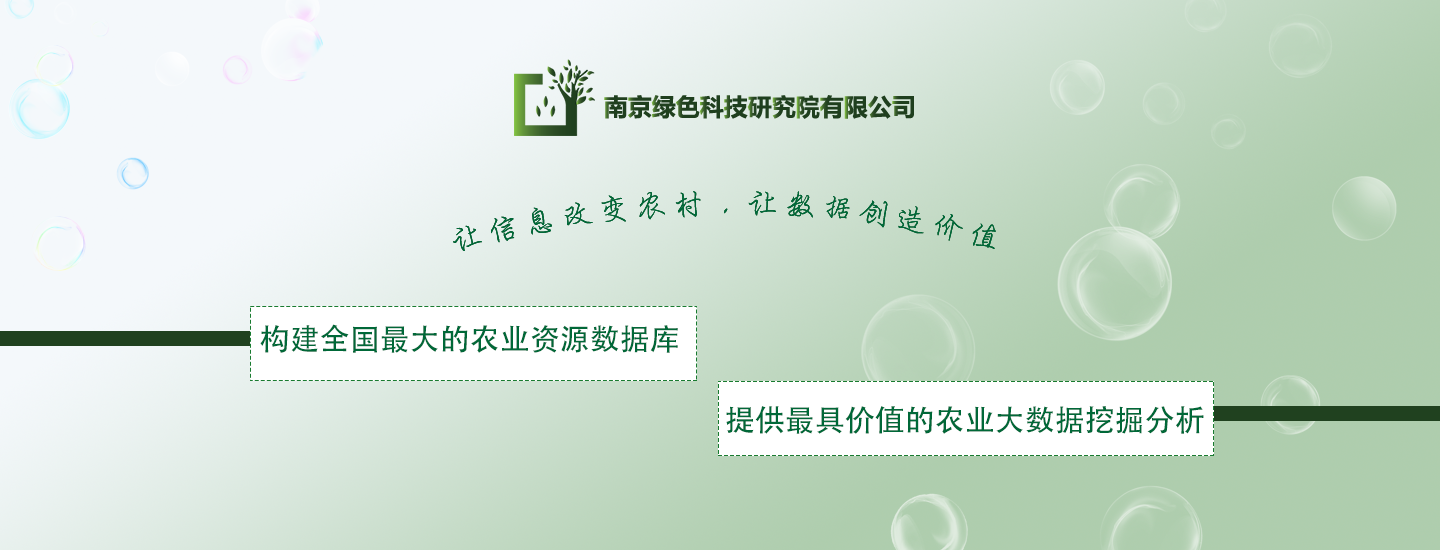 南京绿色科技研究院有限公司

让信息改变农村，让数据创造价值

构建全国最大的农业资源数据库

提供最具价值的农业大数据挖掘分析